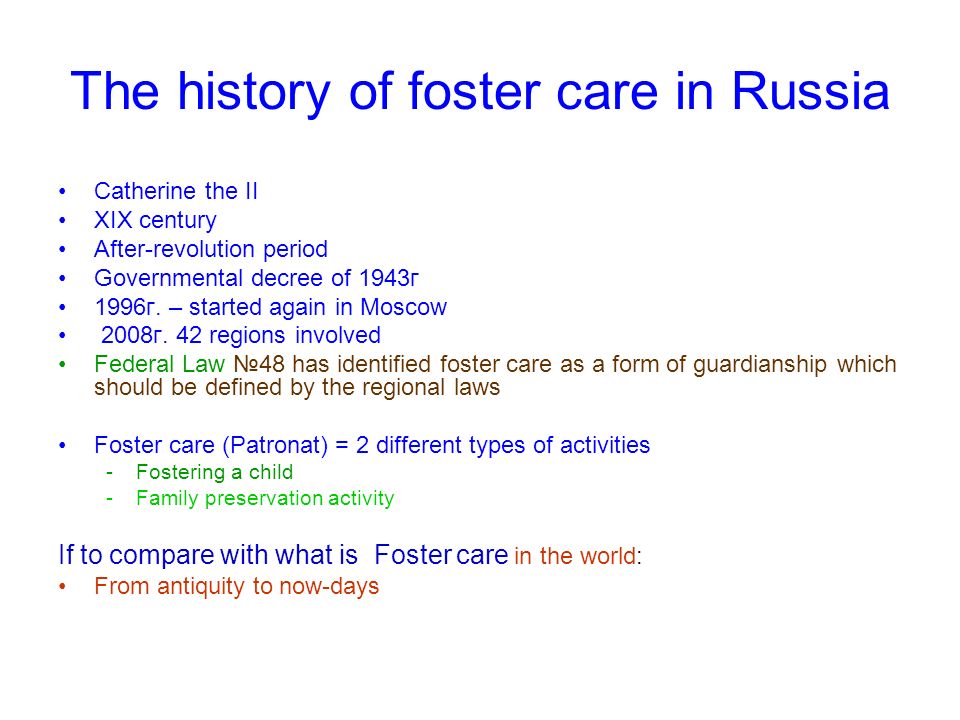 The history of foster care in Russia

• Catherine the II
• XIX century
• After-revolution period
• Governmental decree of 1943г
• 1996г. – started again in Moscow
• 2008г. 42 regions involved
• Federal Law №48 has identified foster care as a form of guardianship which should be defined by the regional laws

• Foster care (Patronat) = 2 different types of activities
- Fostering a child
- Family preservation activity

If to compare with what is Foster care in the world:
• From antiquity to now-days